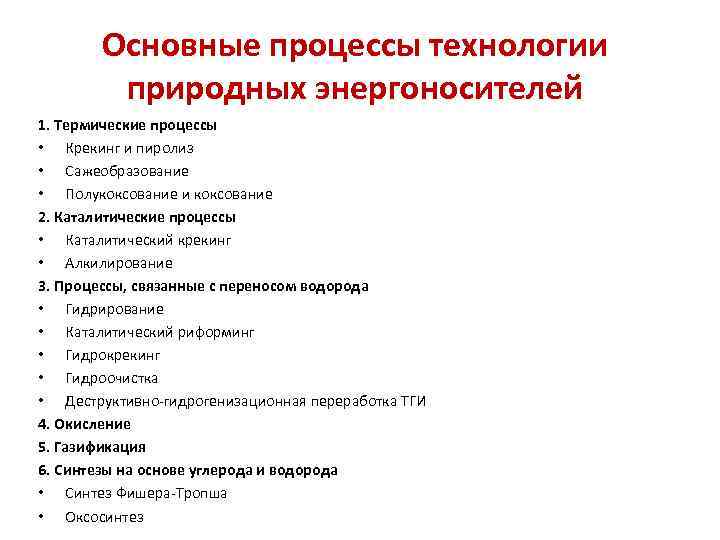 Основные процессы технологии природных энергоносителей

1. Термические процессы
• Крекинг и пиролиз
• Сажеобразование
• Полукоксование и коксование
2. Каталитические процессы
• Каталитический крекинг
• Алкилирование
3. Процессы, связанные с переносом водорода
• Гидрирование
• Каталитический риформинг
• Гидрокрекинг
• Гидроочистка
• Деструктивно-гидрогенизационная переработка ТГИ
4. Окисление
5. Газификация
6. Синтезы на основе углерода и водорода
• Синтез Фишера-Тропша
• Оксосинтез